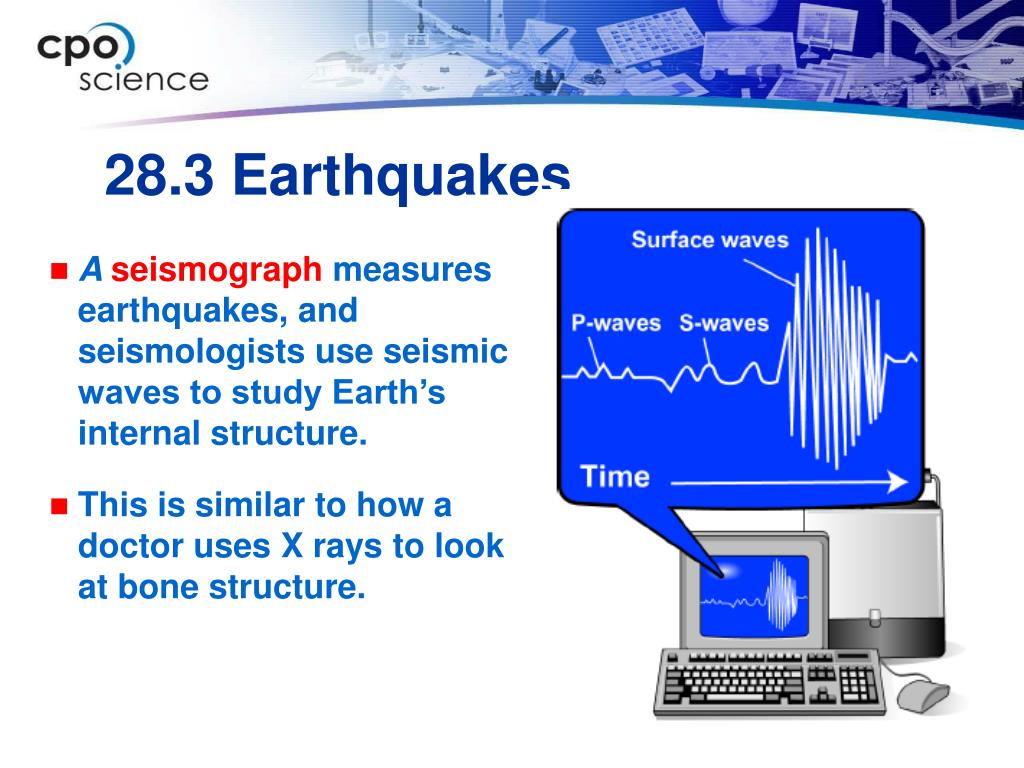 cpo science

28.3 Earthquakes

A seismograph measures earthquakes, and seismologists use seismic waves to study Earth's internal structure.

This is similar to how a doctor uses X rays to look at bone structure.

Surface waves

P-waves

S-waves

Time